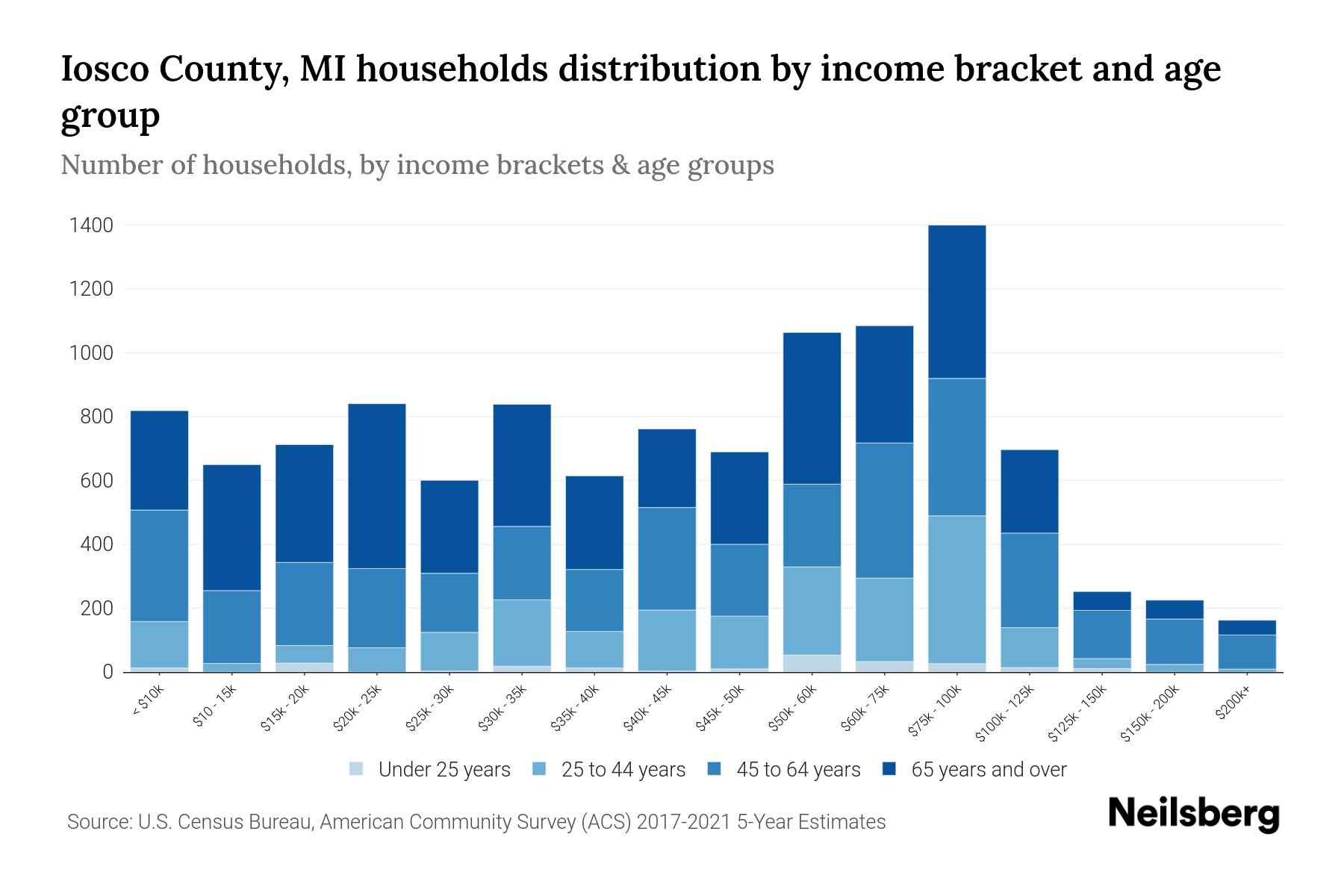 Iosco County, MI households distribution by income bracket and age group

Number of households, by income brackets & age groups

1400
1200
1000
800
600
400
200
0

< $10k
$10 - 15k
$15k - 20k
$20k - 25k
$25k - 30k
$30k - 35k
$35k - 40k
$40k - 45k
$45k - 50k
$50k - 60k
$60k - 75k
$75k - 100k
$100k - 125k
$125k - 150k
$150k - 200k
$200k+

Under 25 years
25 to 44 years
45 to 64 years
65 years and over

Source: U.S. Census Bureau, American Community Survey (ACS) 2017-2021 5-Year Estimates

Neilsberg